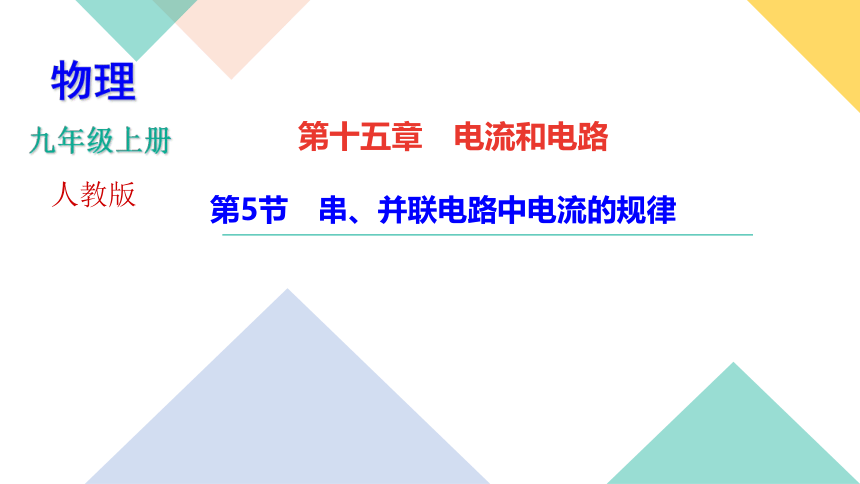 物理
九年级上册
人教版

第十五章　电流和电路

第5节　串、并联电路中电流的规律